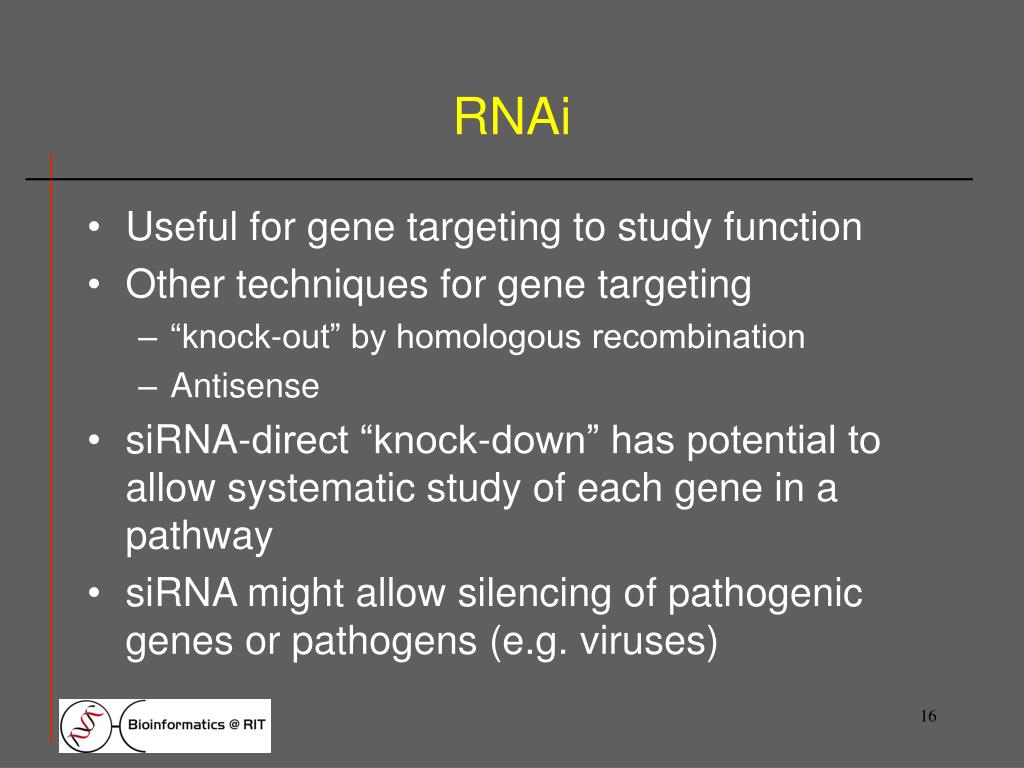 RNAi

• Useful for gene targeting to study function
• Other techniques for gene targeting
– “knock-out” by homologous recombination
– Antisense
• siRNA-direct “knock-down” has potential to allow systematic study of each gene in a pathway
• siRNA might allow silencing of pathogenic genes or pathogens (e.g. viruses)

Bioinformatics @ RIT

16